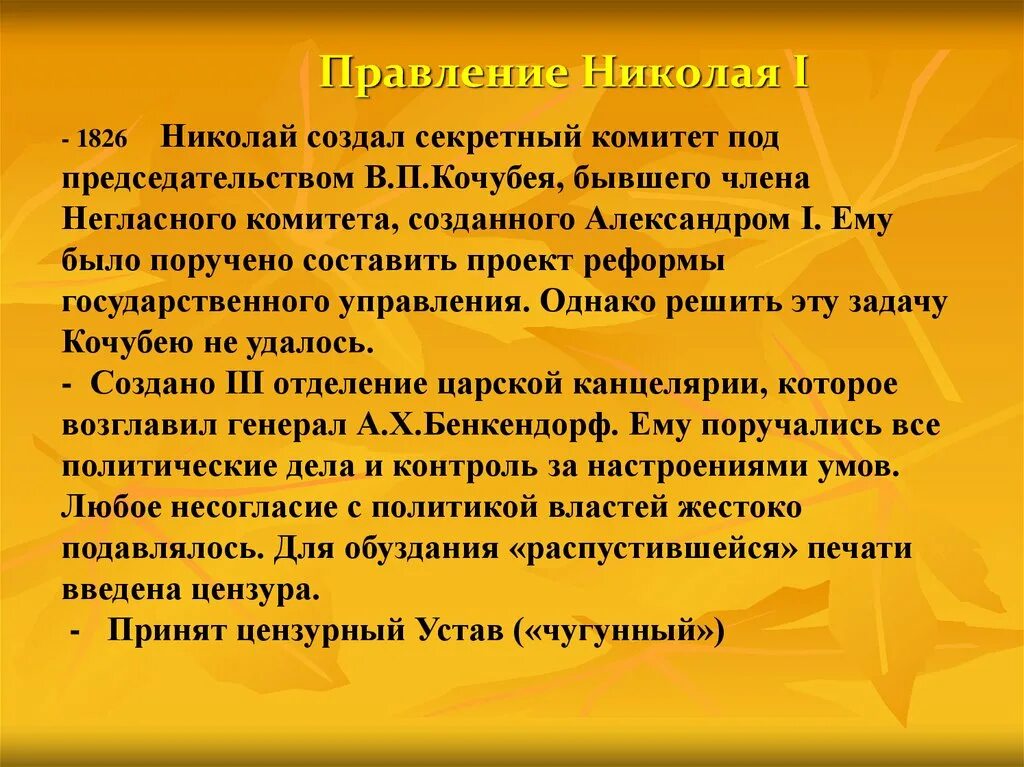 Правление Николая I

- 1826 Николай создал секретный комитет под председательством В.П.Кочубея, бывшего члена Негласного комитета, созданного Александром I. Ему было поручено составить проект реформы государственного управления. Однако решить эту задачу Кочубею не удалось.
- Создано III отделение царской канцелярии, которое возглавил генерал А.Х.Бенкендорф. Ему поручались все политические дела и контроль за настроениями умов. Любое несогласие с политикой властей жестоко подавлялось. Для обуздания «распустившейся» печати введена цензура.
- Принят цензурный Устав («чугунный»)